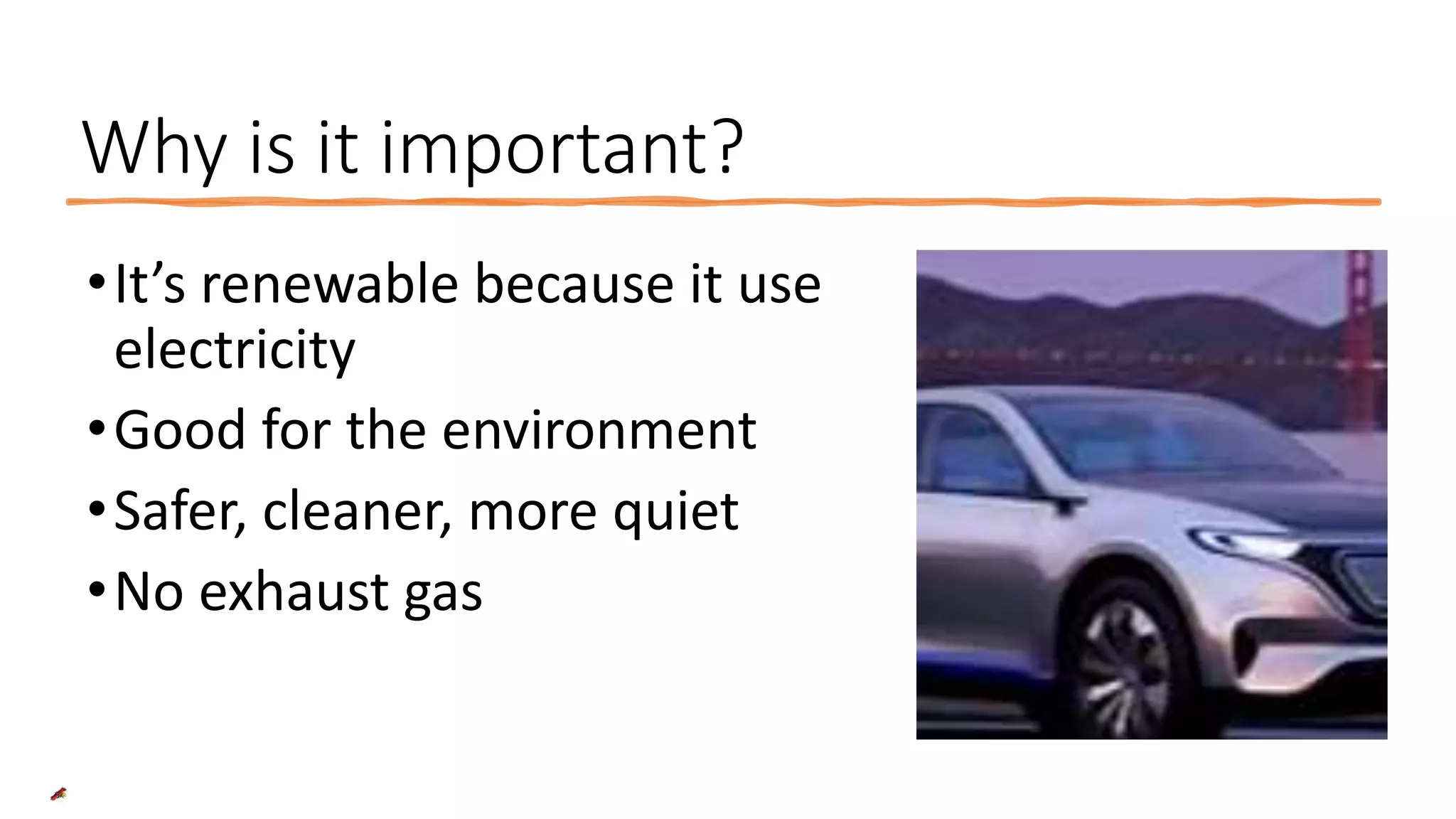 Why is it important?

• It’s renewable because it use electricity
• Good for the environment
• Safer, cleaner, more quiet
• No exhaust gas